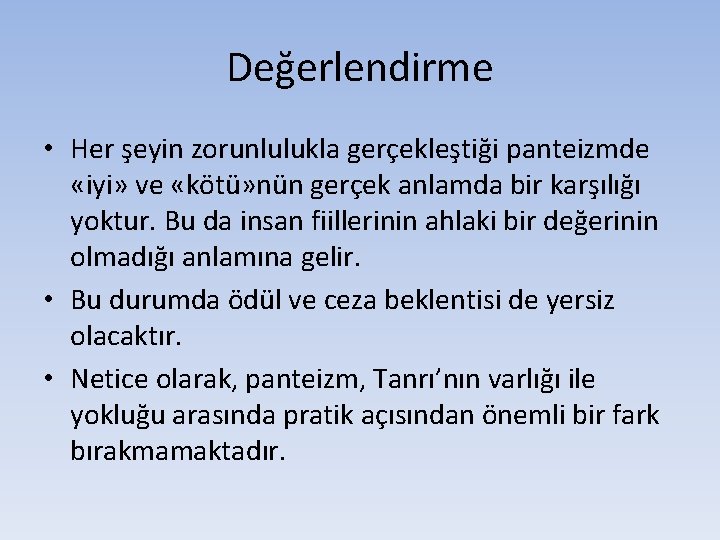 Değerlendirme

• Her şeyin zorunlulukla gerçekleştiği panteizmde «iyi» ve «kötü»nün gerçek anlamda bir karşılığı yoktur. Bu da insan fiillerinin ahlaki bir değerinin olmadığı anlamına gelir.
• Bu durumda ödül ve ceza beklentisi de yersiz olacaktır.
• Netice olarak, panteizm, Tanrı'nın varlığı ile yokluğu arasında pratik açısından önemli bir fark bırakmamaktadır.